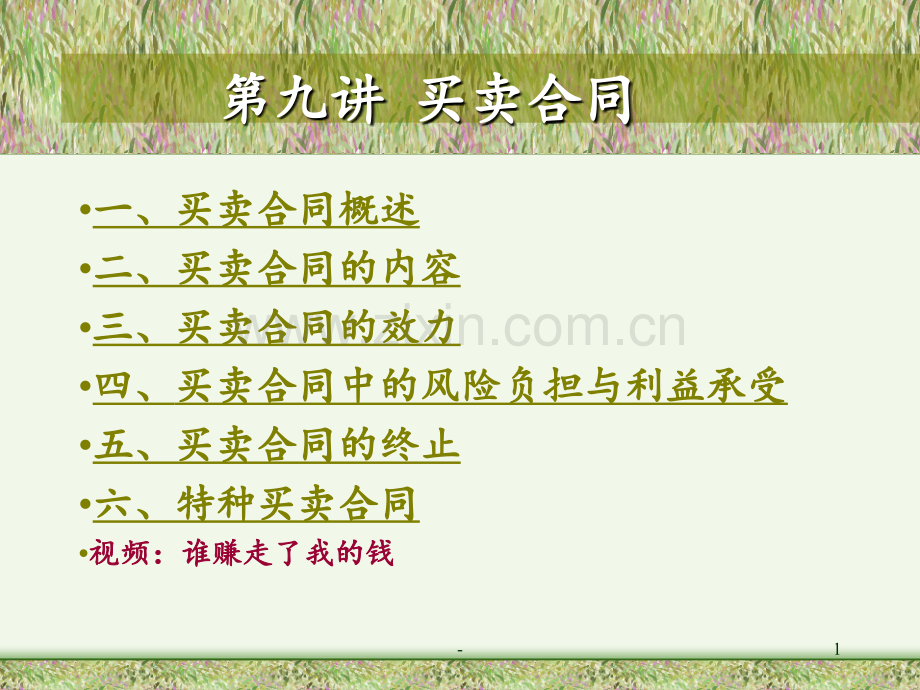 第九讲 买卖合同

•一、买卖合同概述

•二、买卖合同的内容

•三、买卖合同的效力

•四、买卖合同中的风险负担与利益承受

•五、买卖合同的终止

•六、特种买卖合同

•视频：谁赚走了我的钱

www.zixin.com.cn

-

1